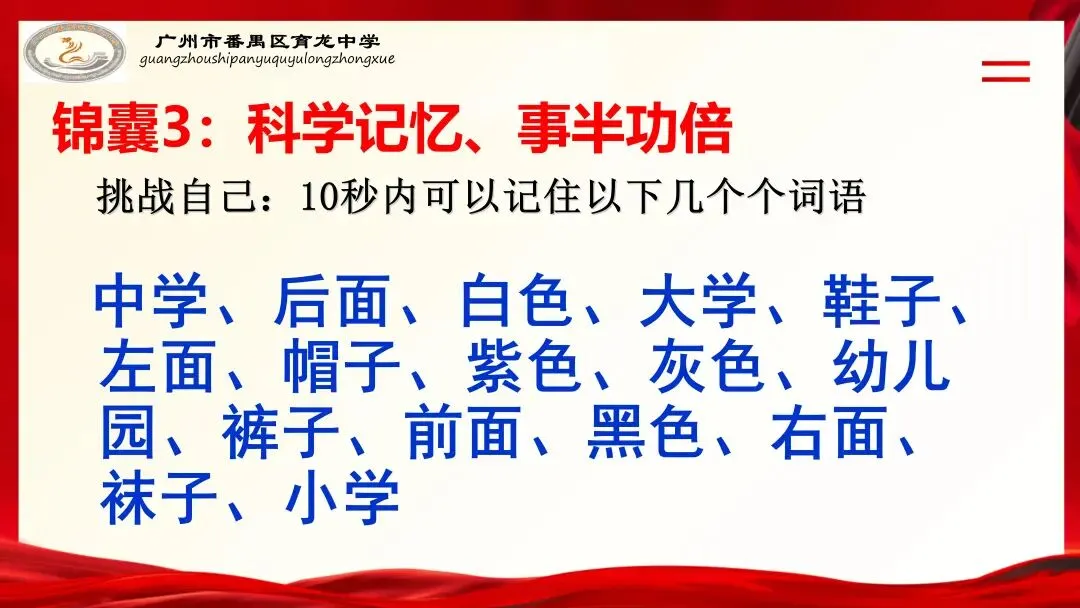 广州市番禺区育龙中学
guangzhoushipanyuquyulongzhongxue

锦囊3：科学记忆、事半功倍

挑战自己：10秒内可以记住以下几个个词语

中学、后面、白色、大学、鞋子、左面、帽子、紫色、灰色、幼儿园、裤子、前面、黑色、右面、袜子、小学